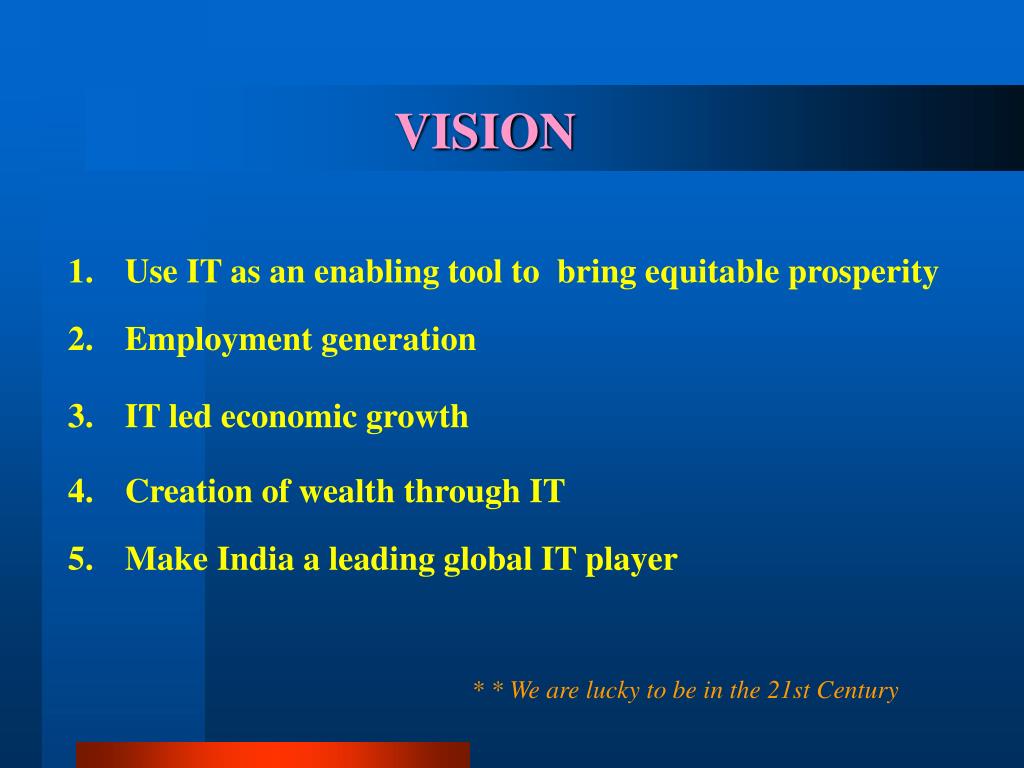 VISION

1. Use IT as an enabling tool to bring equitable prosperity
2. Employment generation
3. IT led economic growth
4. Creation of wealth through IT
5. Make India a leading global IT player

* * We are lucky to be in the 21st Century